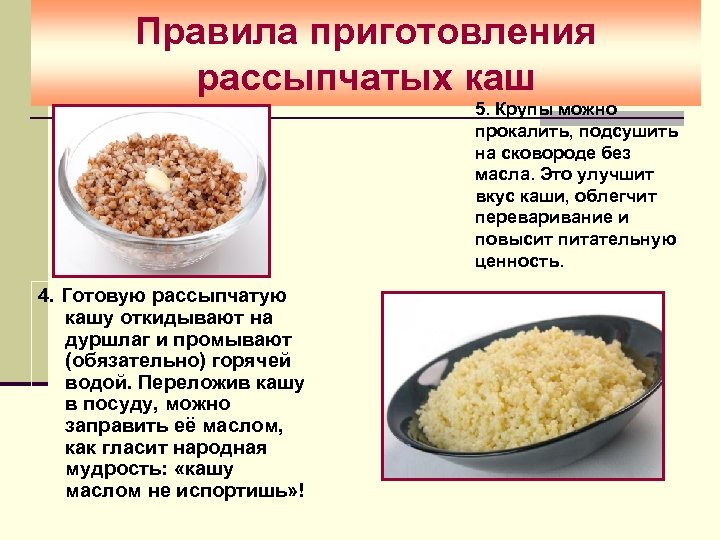 Правила приготовления рассыпчатых каш

5. Крупы можно прокалить, подсушить на сковороде без масла. Это улучшит вкус каши, облегчит переваривание и повысит питательную ценность.

4. Готовую рассыпчатую кашу откидывают на дуршлаг и промывают (обязательно) горячей водой. Переложив кашу в посуду, можно заправить её маслом, как гласит народная мудрость: «кашу маслом не испортишь»!